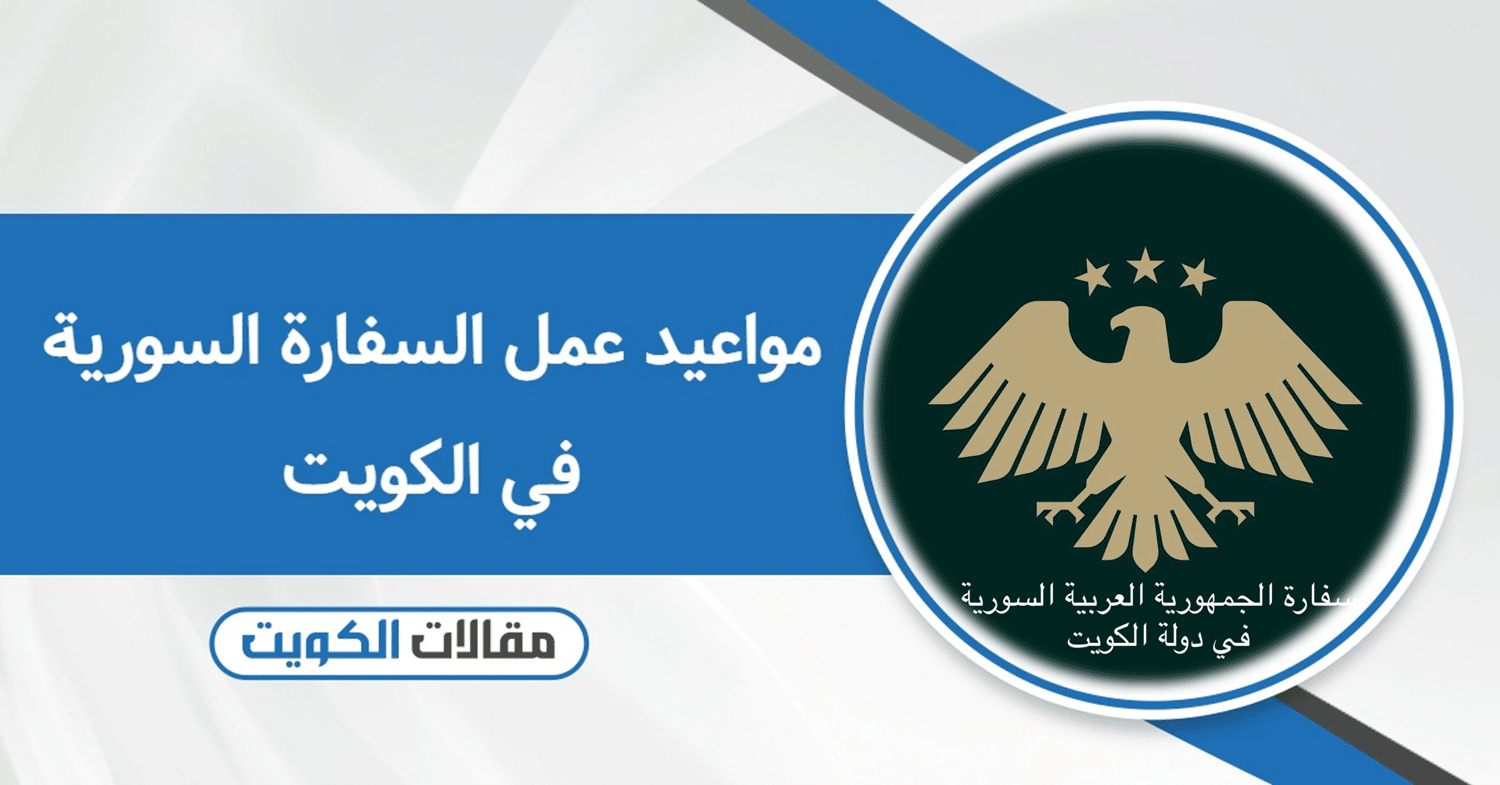 مواعيد عمل السفارة السورية في الكويت

سفارة الجمهورية العربية السورية
في دولة الكويت

مقالات الكويت